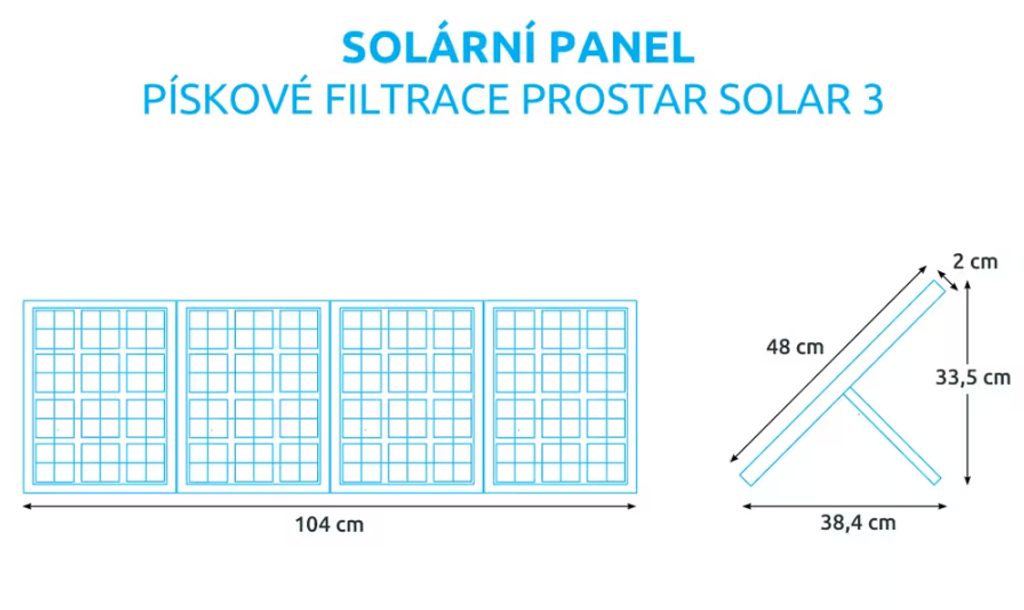 SOLÁRNÍ PANEL
PÍSKOVÉ FILTRACE PROSTAR SOLAR 3

104 cm

2 cm
48 cm
33,5 cm
38,4 cm